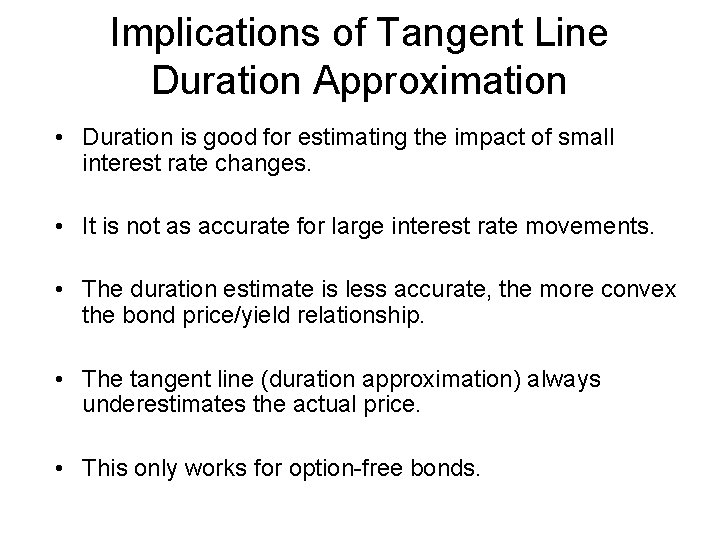 Implications of Tangent Line Duration Approximation

• Duration is good for estimating the impact of small interest rate changes.

• It is not as accurate for large interest rate movements.

• The duration estimate is less accurate, the more convex the bond price/yield relationship.

• The tangent line (duration approximation) always underestimates the actual price.

• This only works for option-free bonds.